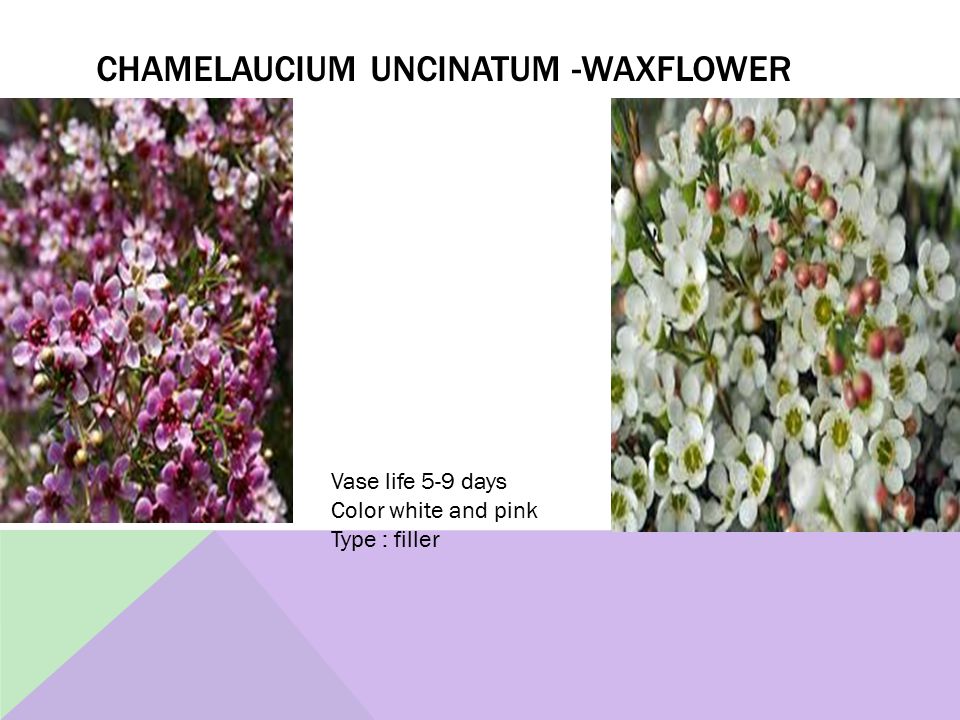 CHAMELAUCIUM UNCINATUM -WAXFLOWER

Vase life 5-9 days
Color white and pink
Type : filler